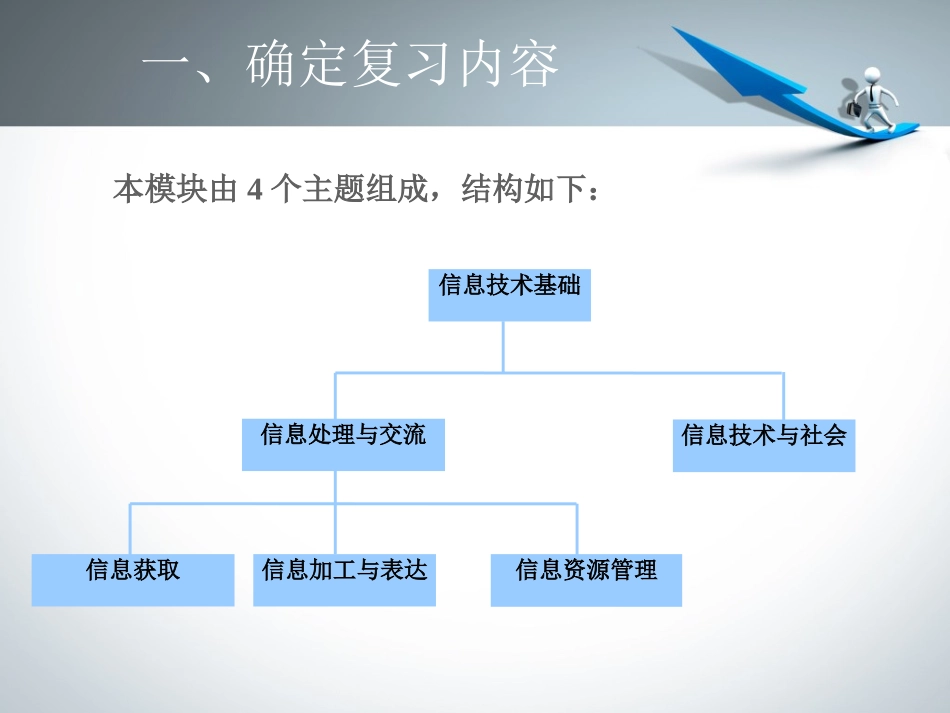 一、确定复习内容

本模块由 4 个主题组成，结构如下：

信息技术基础

信息处理与交流

信息技术与社会

信息获取

信息加工与表达

信息资源管理